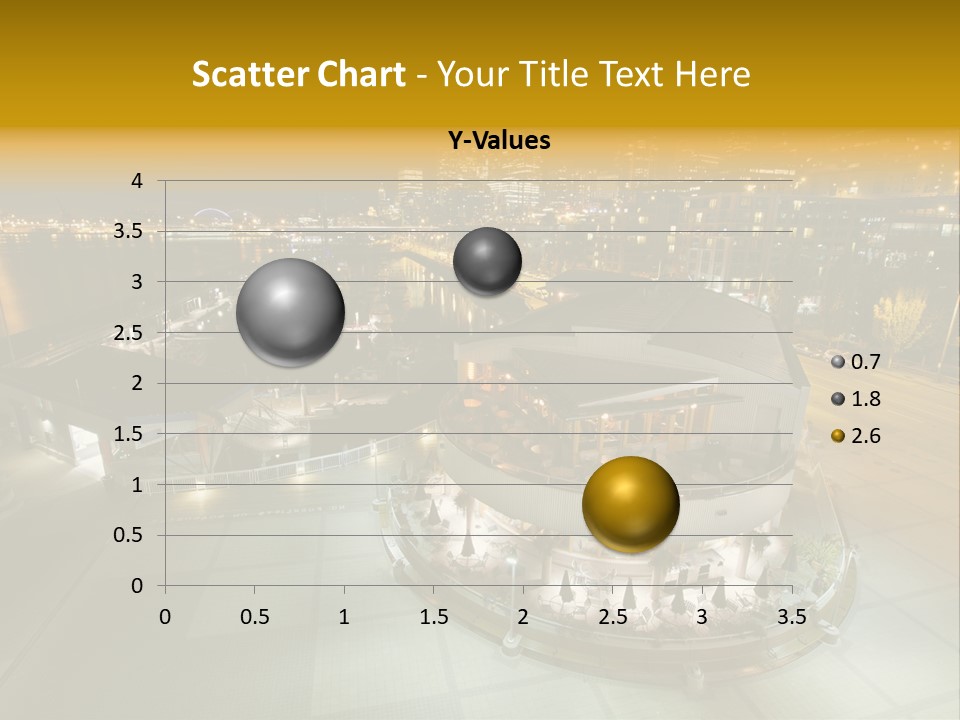 Scatter Chart - Your Title Text Here

Y-Values

4
3.5
3
2.5
2
1.5
1
0.5
0

0 0.5 1 1.5 2 2.5 3 3.5

0.7
1.8
2.6